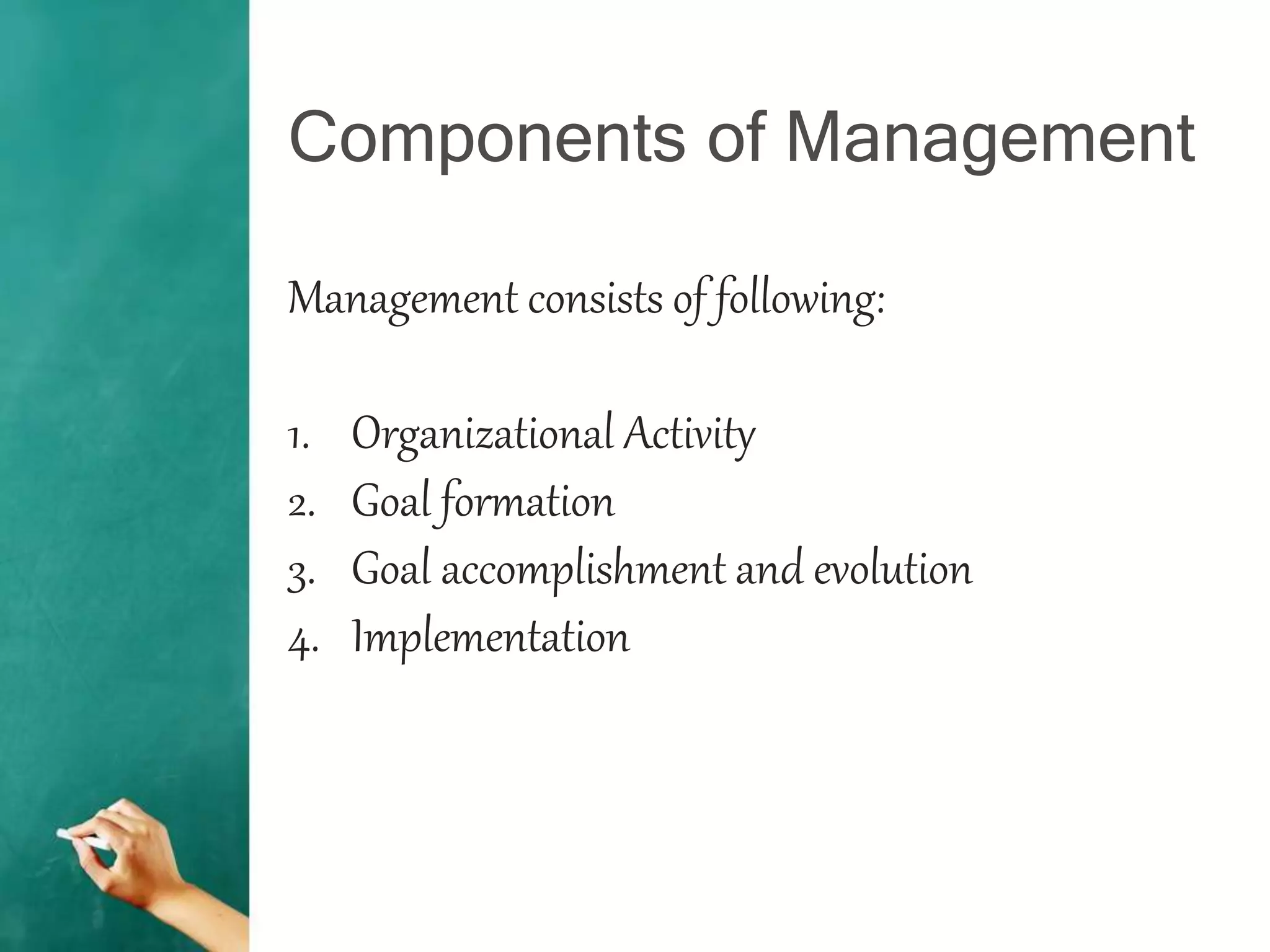 Components of Management

Management consists of following:

1. Organizational Activity
2. Goal formation
3. Goal accomplishment and evolution
4. Implementation